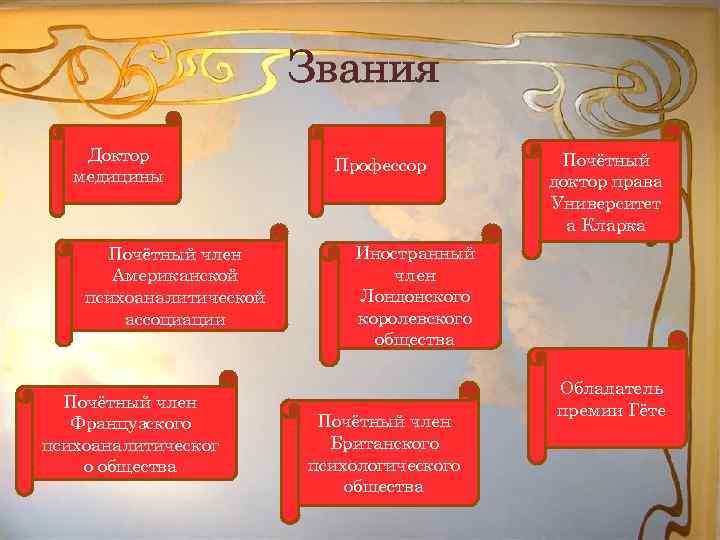 Звания

Доктор медицины

Профессор

Почётный доктор права Университета Кларка

Почётный член Американской психоаналитической ассоциации

Иностранный член Лондонского королевского общества

Почётный член Французского психоаналитического общества

Почётный член Британского психологического общества

Обладатель премии Гёте